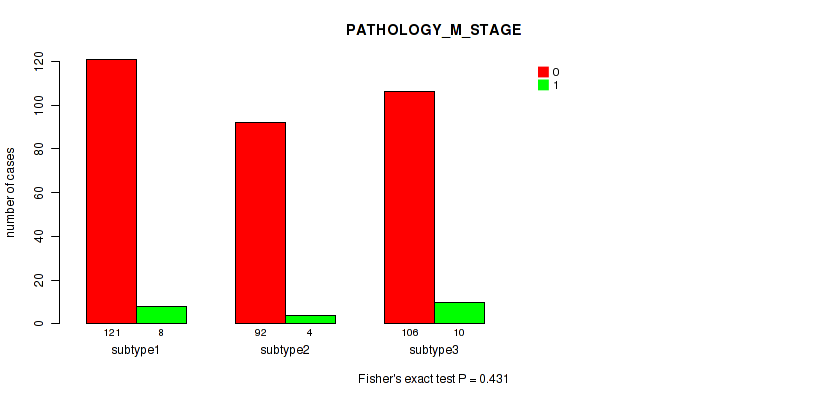 PATHOLOGY_M_STAGE

0
1

number of cases

0
20
40
60
80
100
120

121
8
subtype1

92
4
subtype2

106
10
subtype3

Fisher's exact test P = 0.431